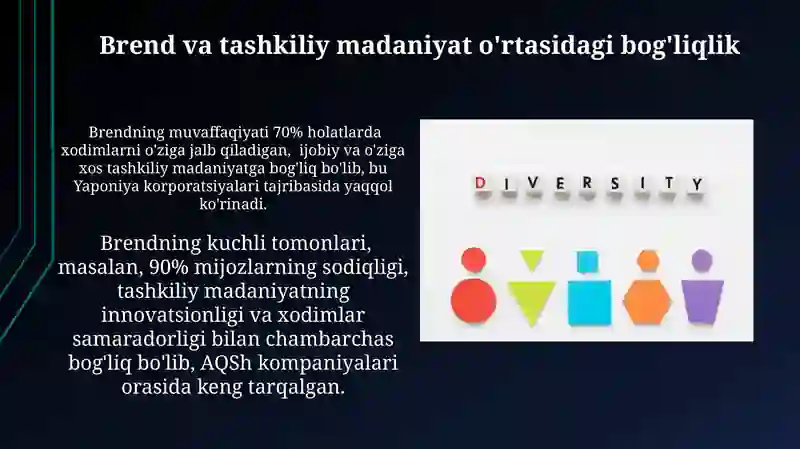 Brend va tashkiliy madaniyat o'rtasidagi bog'liqlik

Brendning muvaffaqiyati 70% holatlarda xodimlarni o'ziga jalb qiladigan, ijobiy va o'ziga xos tashkiliy madaniyatga bog'liq bo'lib, bu Yaponiya korporatsiyalari tajribasida yaqqol ko'rinadi.

Brendning kuchli tomonlari, masalan, 90% mijozlarning sodiqligi, tashkiliy madaniyatning innovatsionligi va xodimlar samaradorligi bilan chambarchas bog'liq bo'lib, AQSh kompaniyalari orasida keng tarqalgan.

DIVERSITY